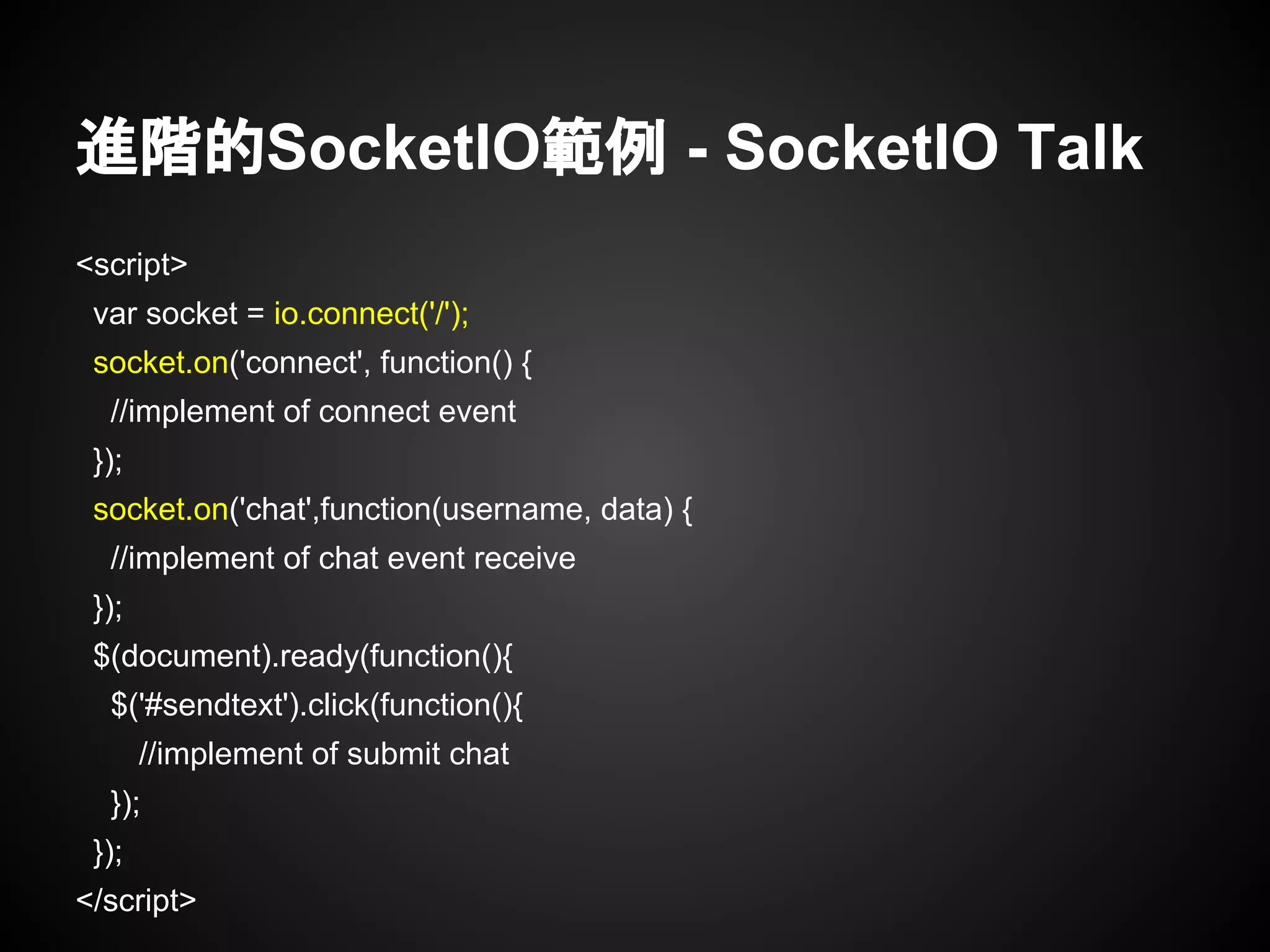 進階的SocketIO範例 - SocketIO Talk

<script>
var socket = io.connect('/');
socket.on('connect', function() {
//implement of connect event
});
socket.on('chat',function(username, data) {
//implement of chat event receive
});
$(document).ready(function(){
$('#sendtext').click(function(){
//implement of submit chat
});
});
</script>